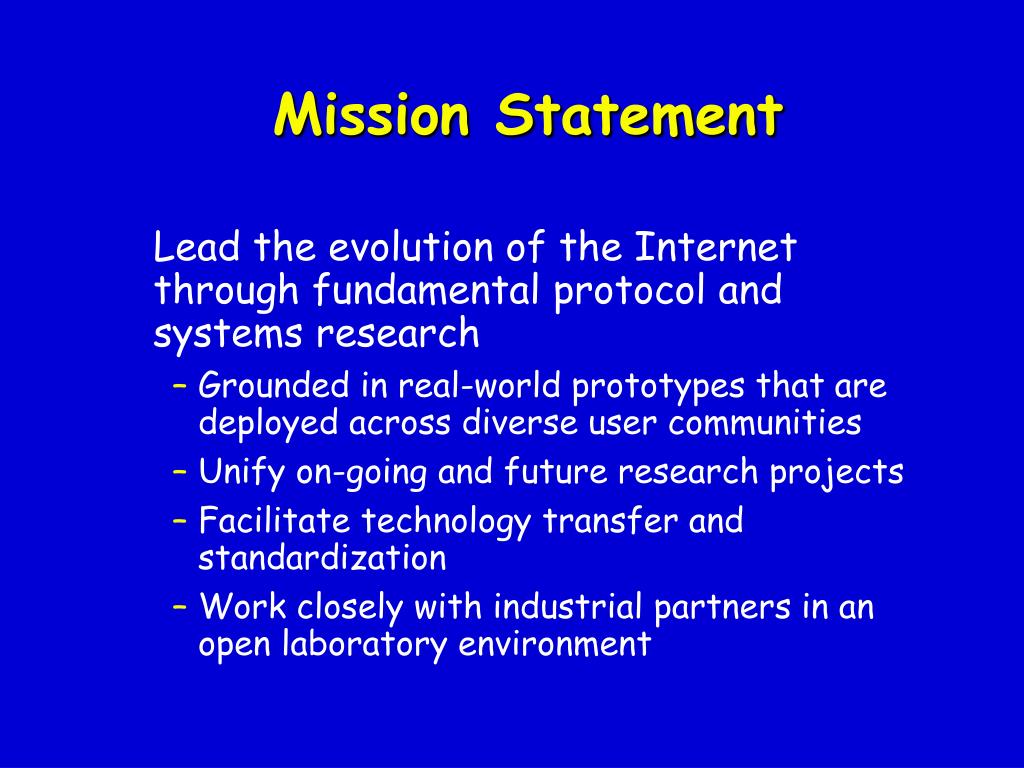 Mission Statement

Lead the evolution of the Internet through fundamental protocol and systems research

– Grounded in real-world prototypes that are deployed across diverse user communities
– Unify on-going and future research projects
– Facilitate technology transfer and standardization
– Work closely with industrial partners in an open laboratory environment